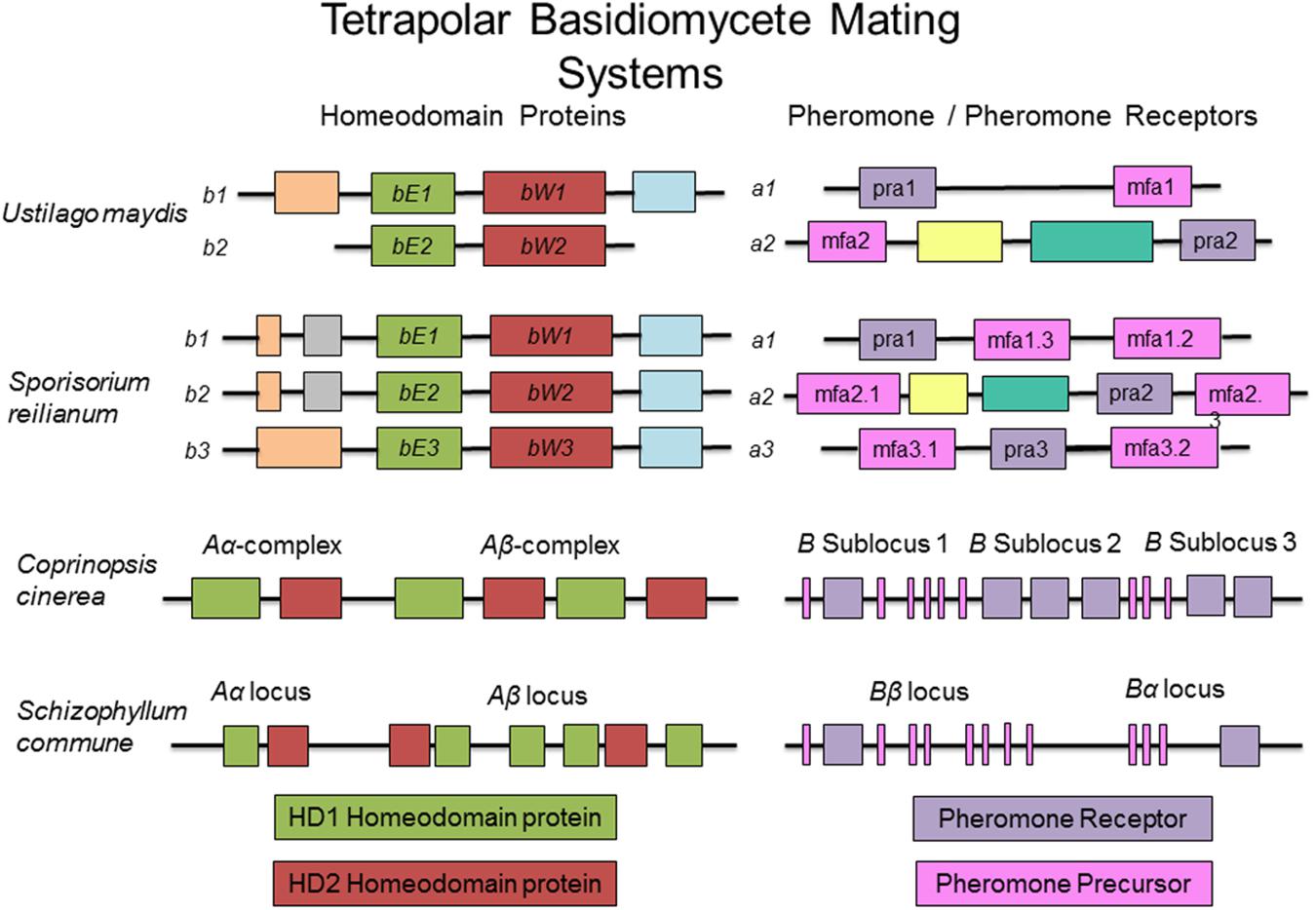 Tetrapolar Basidiomycete Mating Systems

Homeodomain Proteins

Pheromone / Pheromone Receptors

Ustilago maydis

b1 bE1 bW1

b2 bE2 bW2

a1 pra1 mfa1

a2 mfa2 pra2

Sporisorium reilianum

b1 bE1 bW1

b2 bE2 bW2

b3 bE3 bW3

a1 pra1 mfa1.3 mfa1.2

a2 mfa2.1 pra2 mfa2.3

a3 mfa3.1 pra3 mfa3.2

Coprinopsis cinerea

Aα-complex

Aβ-complex

B Sublocus 1 B Sublocus 2 B Sublocus 3

Schizophyllum commune

Aα locus

Aβ locus

Bβ locus

Bα locus

HD1 Homeodomain protein

HD2 Homeodomain protein

Pheromone Receptor

Pheromone Precursor